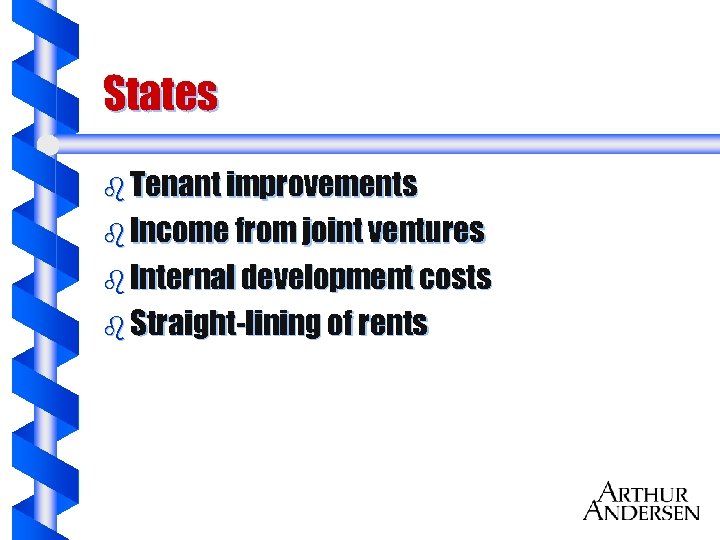 States

- Tenant improvements
- Income from joint ventures
- Internal development costs
- Straight-lining of rents

ARTHUR ANDERSEN